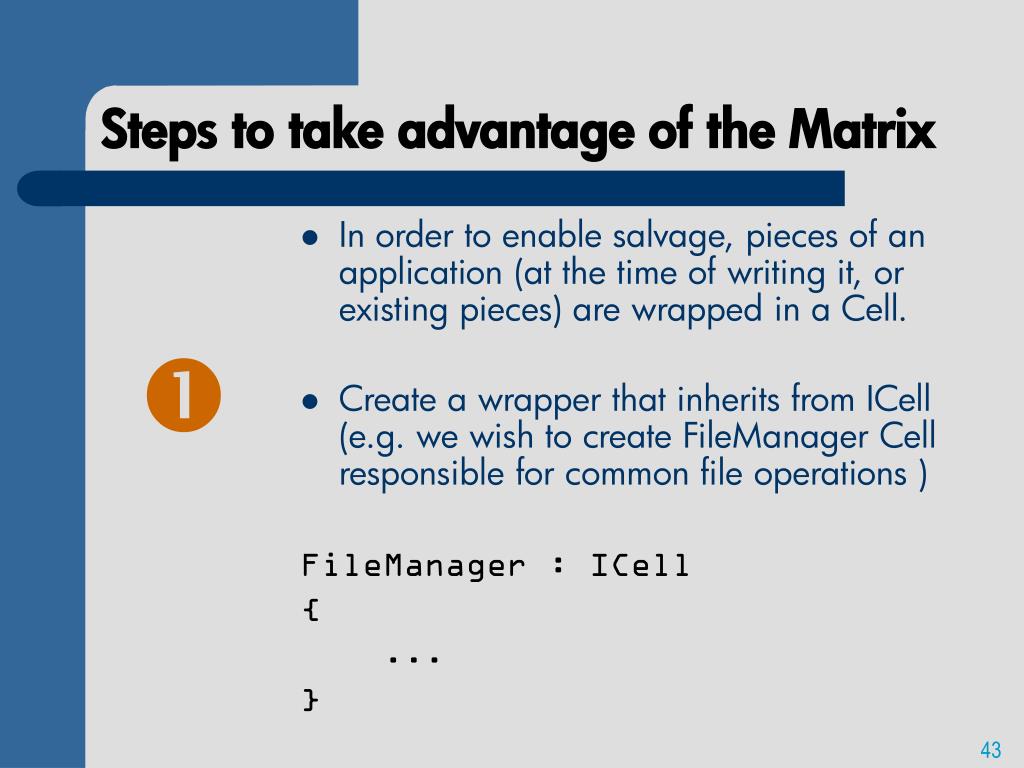 Steps to take advantage of the Matrix

1

- In order to enable salvage, pieces of an application (at the time of writing it, or existing pieces) are wrapped in a Cell.

- Create a wrapper that inherits from ICell (e.g. we wish to create FileManager Cell responsible for common file operations )

FileManager : ICell
{
    ...
}

43